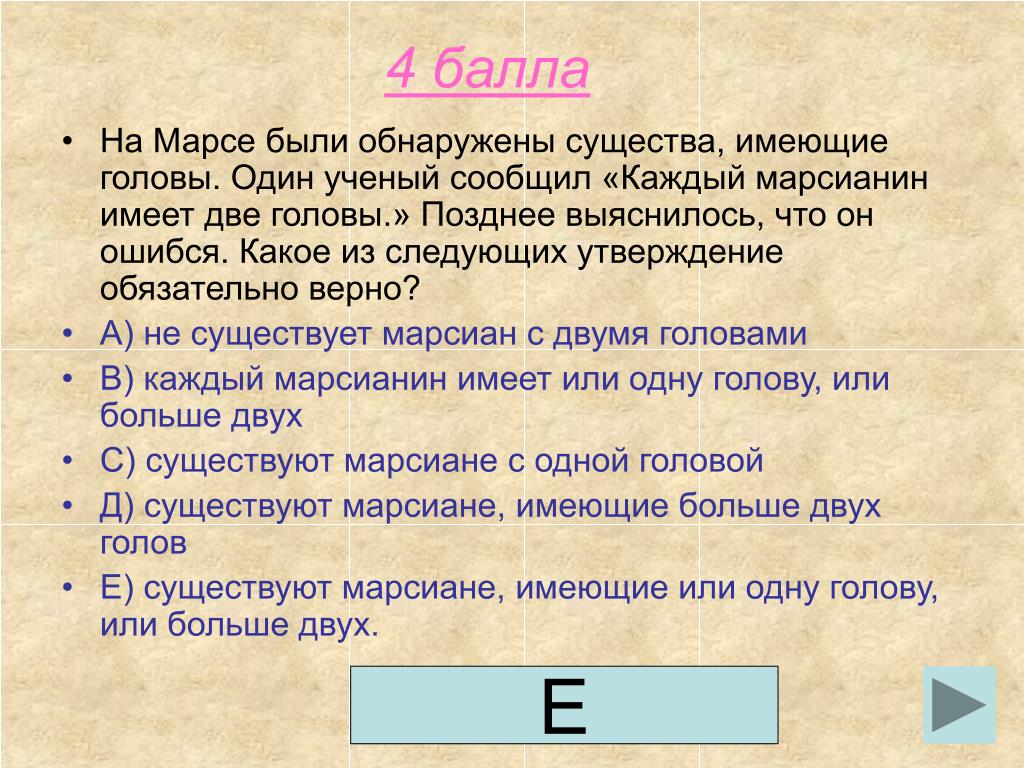 4 балла

• На Марсе были обнаружены существа, имеющие головы. Один ученый сообщил «Каждый марсианин имеет две головы.» Позднее выяснилось, что он ошибся. Какое из следующих утверждение обязательно верно?
• А) не существует марсиан с двумя головами
• В) каждый марсианин имеет или одну голову, или больше двух
• С) существуют марсиане с одной головой
• Д) существуют марсиане, имеющие больше двух голов
• Е) существуют марсиане, имеющие или одну голову, или больше двух.

Е